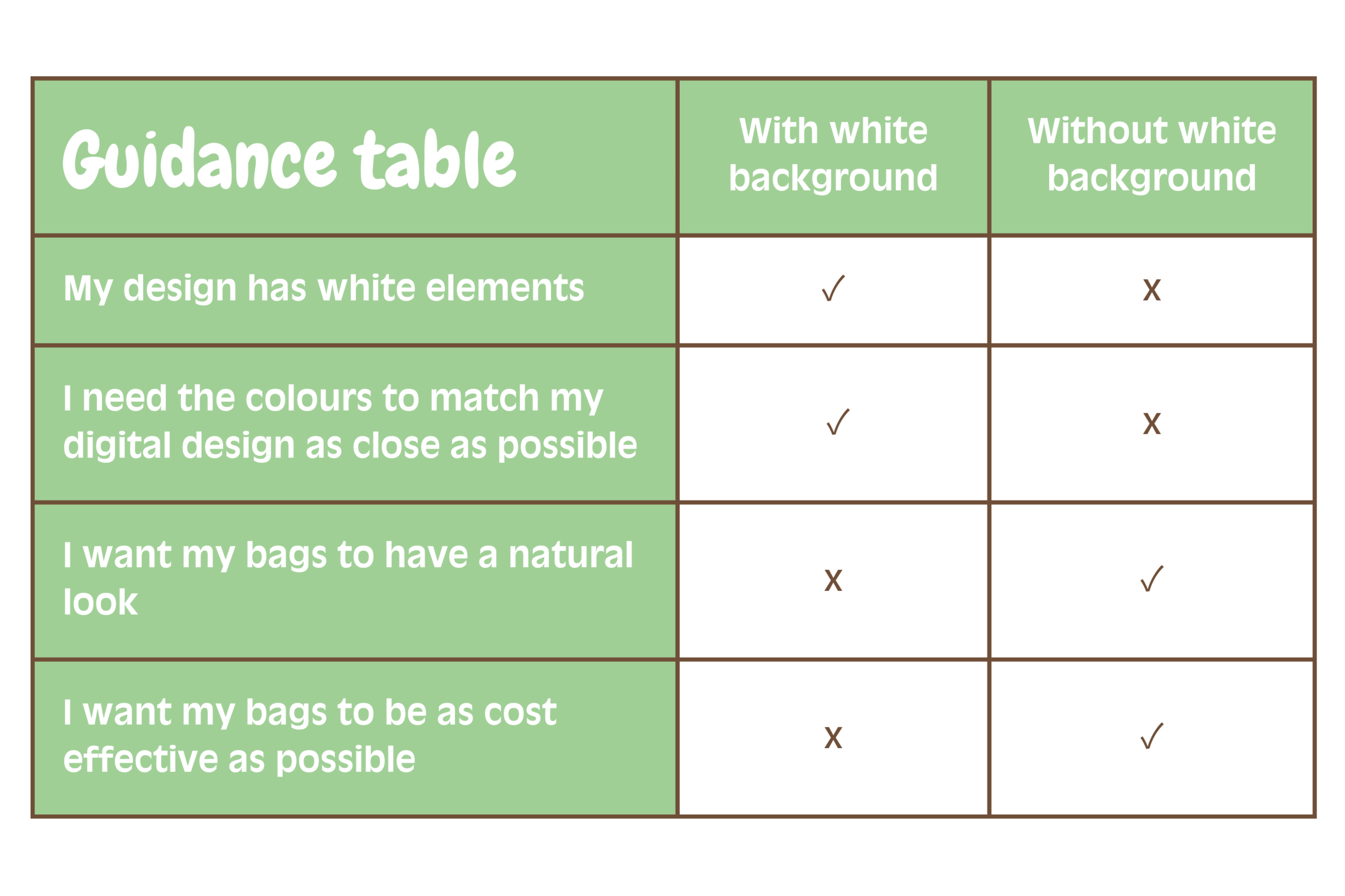 | Guidance table | With white background | Without white background |
|---|---|---|
| My design has white elements | ✓ | x |
| I need the colours to match my digital design as close as possible | ✓ | x |
| I want my bags to have a natural look | x | ✓ |
| I want my bags to be as cost effective as possible | x | ✓ |